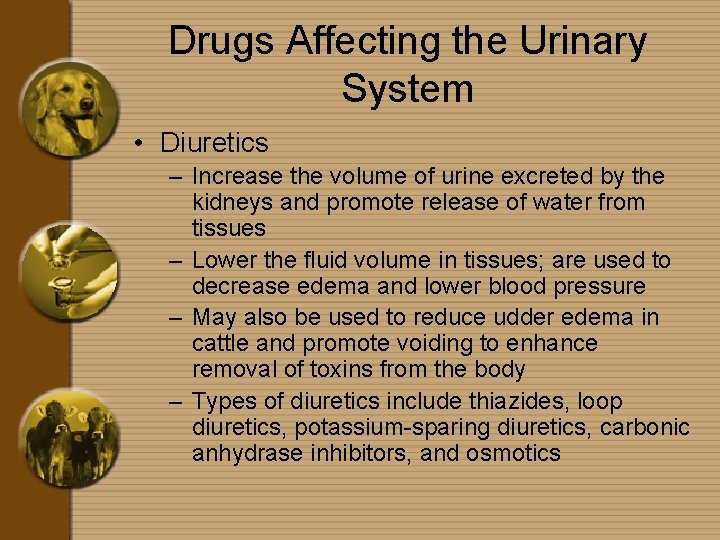 Drugs Affecting the Urinary System

• Diuretics

– Increase the volume of urine excreted by the kidneys and promote release of water from tissues

– Lower the fluid volume in tissues; are used to decrease edema and lower blood pressure

– May also be used to reduce udder edema in cattle and promote voiding to enhance removal of toxins from the body

– Types of diuretics include thiazides, loop diuretics, potassium-sparing diuretics, carbonic anhydrase inhibitors, and osmotics